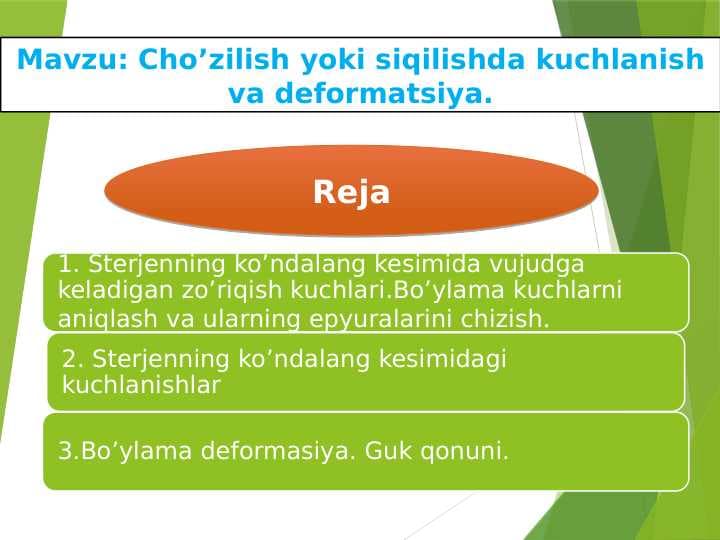 Mavzu: Cho’zilish yoki siqilishda kuchlanish va deformatsiya.

Reja

1. Sterjenning ko’ndalang kesimida vujudga keladigan zo’riqish kuchlari.Bo’ylama kuchlarni aniqlash va ularning epyuralarini chizish.

2. Sterjenning ko’ndalang kesimidagi kuchlanishlar

3.Bo’ylama deformasiya. Guk qonuni.